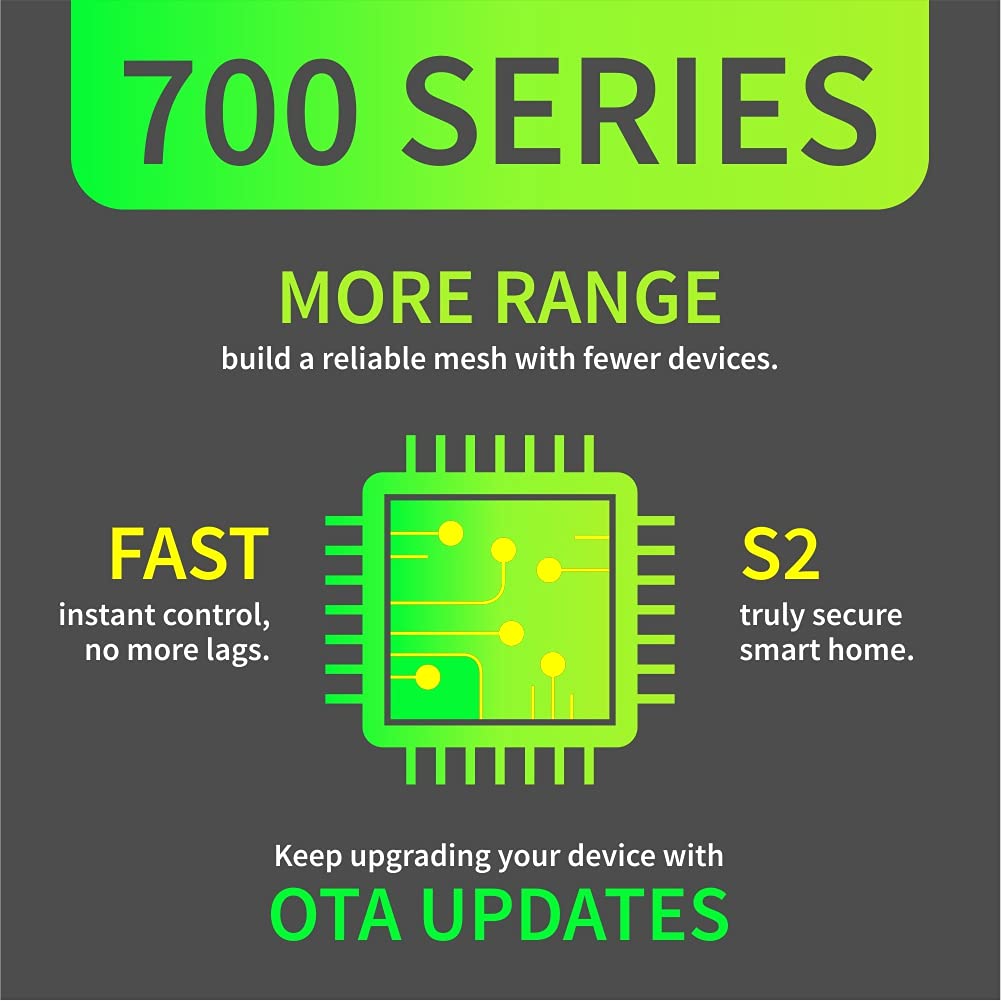 700 SERIES

MORE RANGE
build a reliable mesh with fewer devices.

FAST
instant control, no more lags.

S2
truly secure smart home.

Keep upgrading your device with
OTA UPDATES